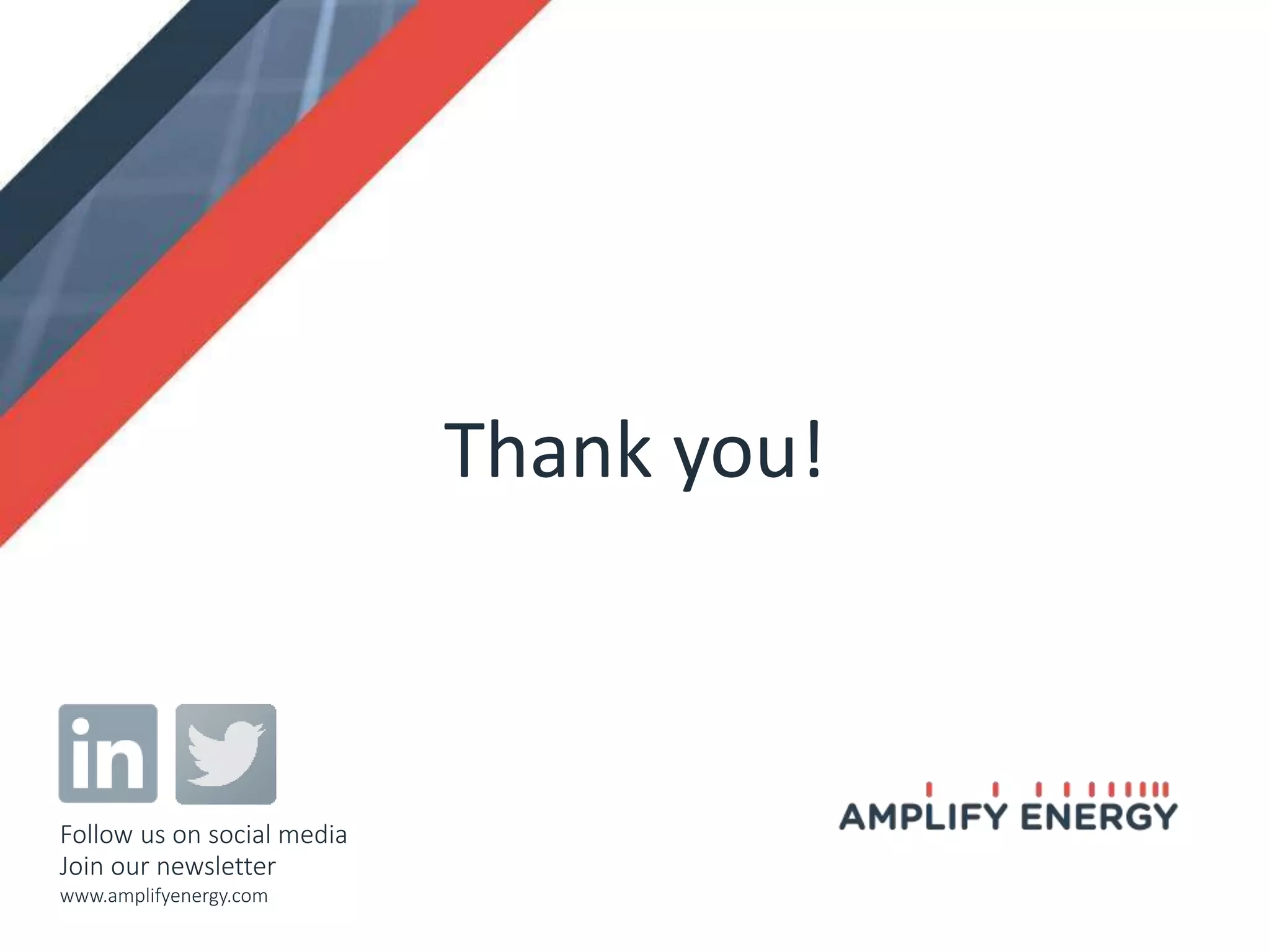 Thank you!

in

Follow us on social media
Join our newsletter
www.amplifyenergy.com

AMPLIFY ENERGY